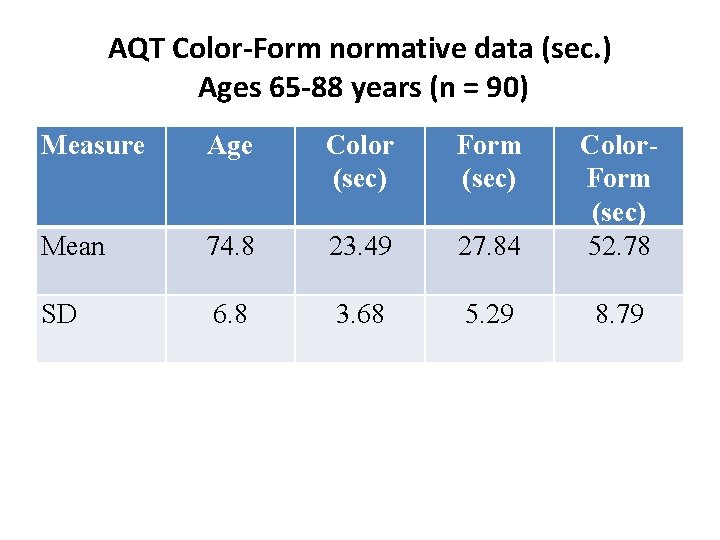 AQT Color-Form normative data (sec.)
Ages 65-88 years (n = 90)

| Measure | Age | Color (sec) | Form (sec) | Color-Form (sec) |
|---|---|---|---|---|
| Mean | 74.8 | 23.49 | 27.84 | 52.78 |
| SD | 6.8 | 3.68 | 5.29 | 8.79 |